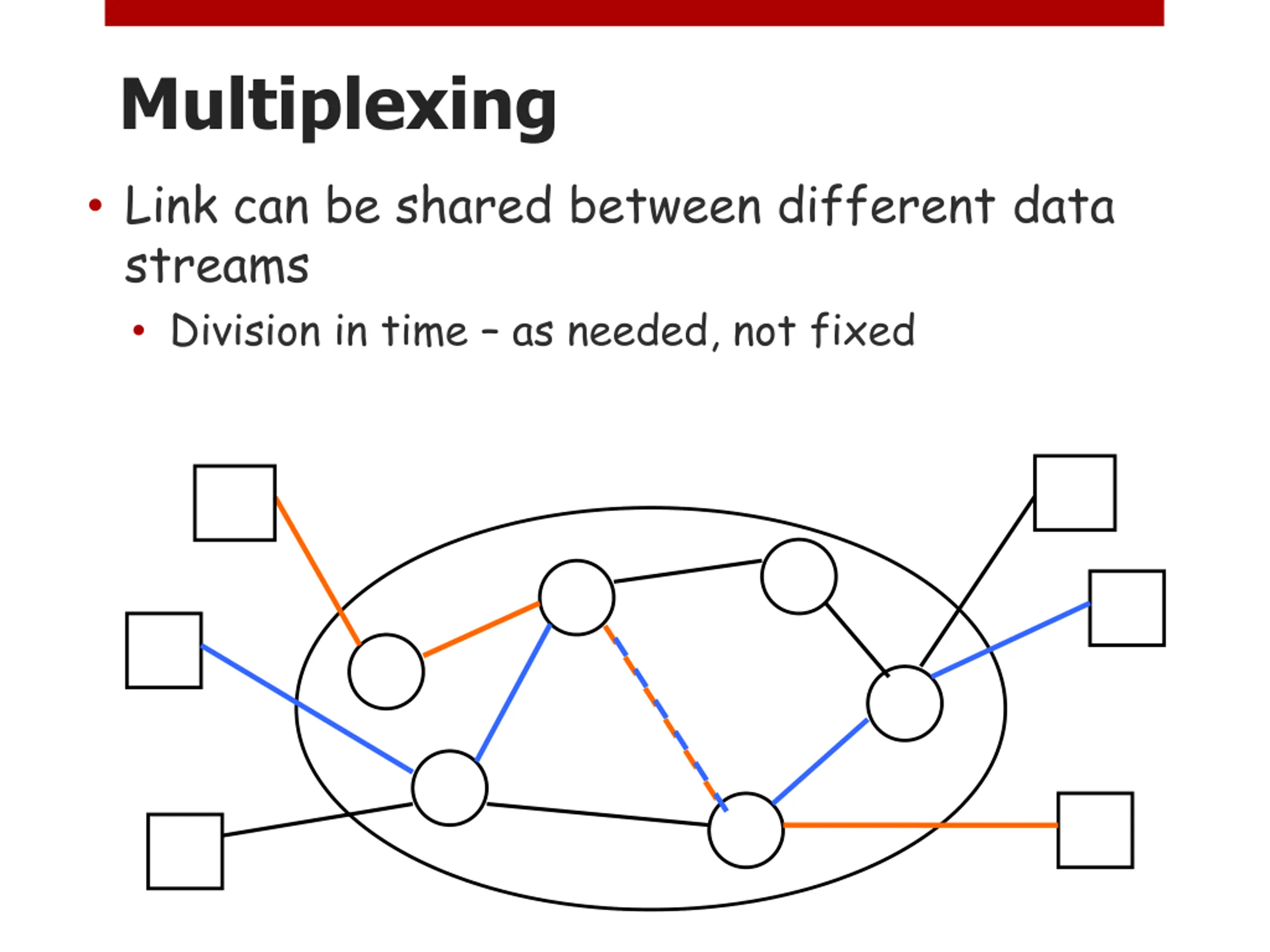 Multiplexing

• Link can be shared between different data streams
  • Division in time – as needed, not fixed